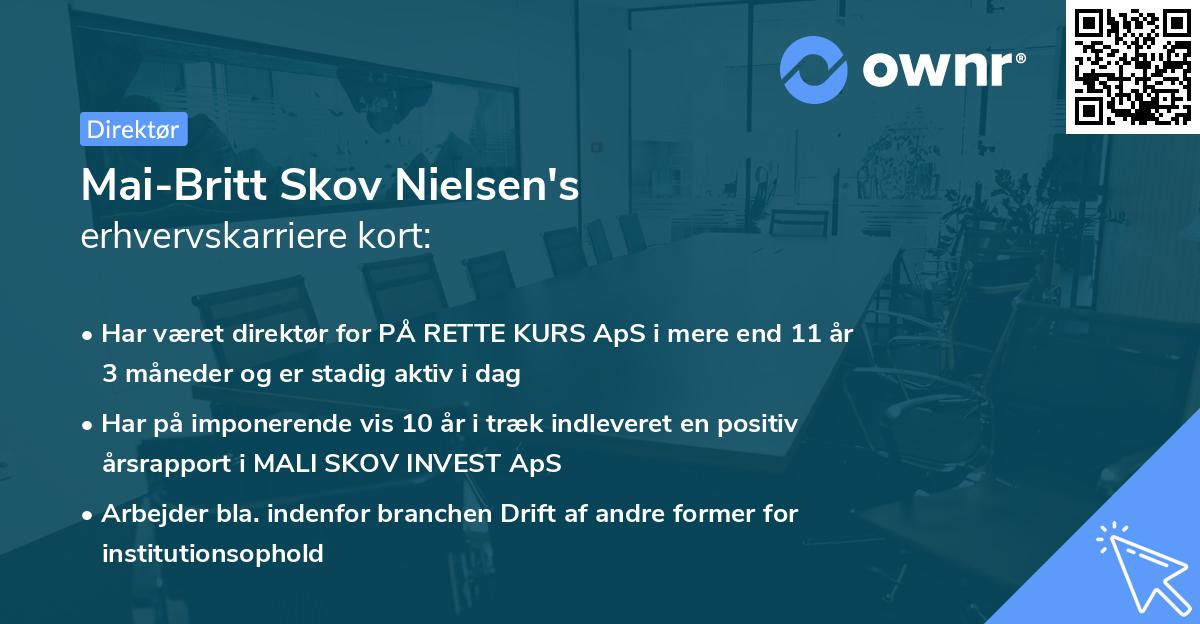 ownr®

Direktør

Mai-Britt Skov Nielsen's
erhvervskarriere kort:

• Har været direktør for PÅ RETTE KURS ApS i mere end 11 år 3 måneder og er stadig aktiv i dag

• Har på imponerende vis 10 år i træk indleveret en positiv årsrapport i MALI SKOV INVEST ApS

• Arbejder bla. indenfor branchen Drift af andre former for institutionsophold